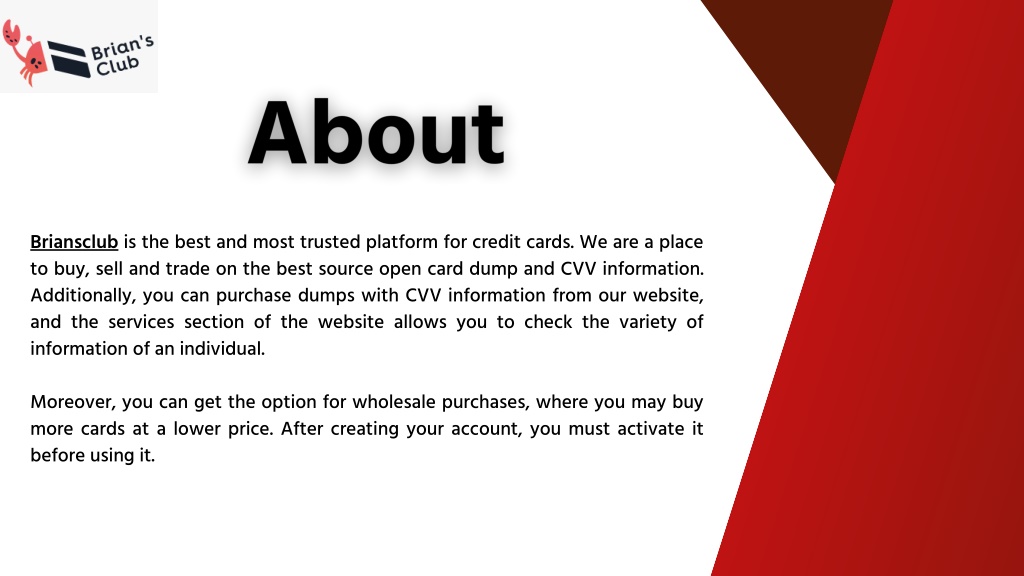 Brian's Club

About

Briansclub is the best and most trusted platform for credit cards. We are a place to buy, sell and trade on the best source open card dump and CVV information. Additionally, you can purchase dumps with CVV information from our website, and the services section of the website allows you to check the variety of information of an individual.

Moreover, you can get the option for wholesale purchases, where you may buy more cards at a lower price. After creating your account, you must activate it before using it.